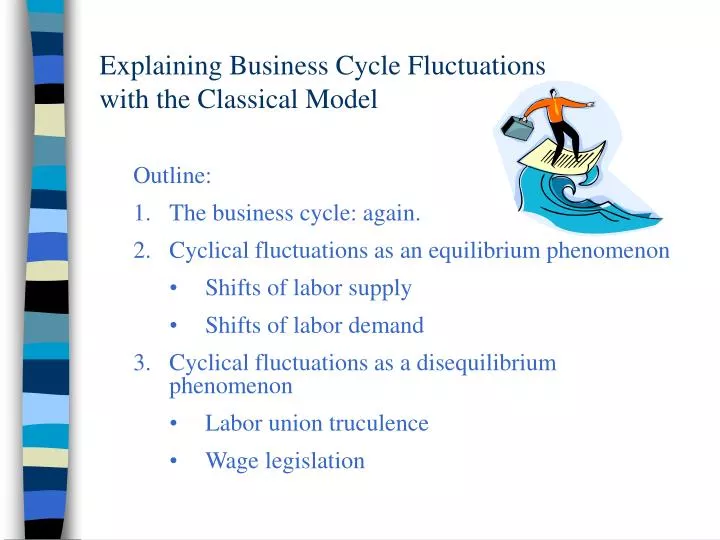 Explaining Business Cycle Fluctuations with the Classical Model

Outline:

1. The business cycle: again.
2. Cyclical fluctuations as an equilibrium phenomenon
   • Shifts of labor supply
   • Shifts of labor demand
3. Cyclical fluctuations as a disequilibrium phenomenon
   • Labor union truculence
   • Wage legislation